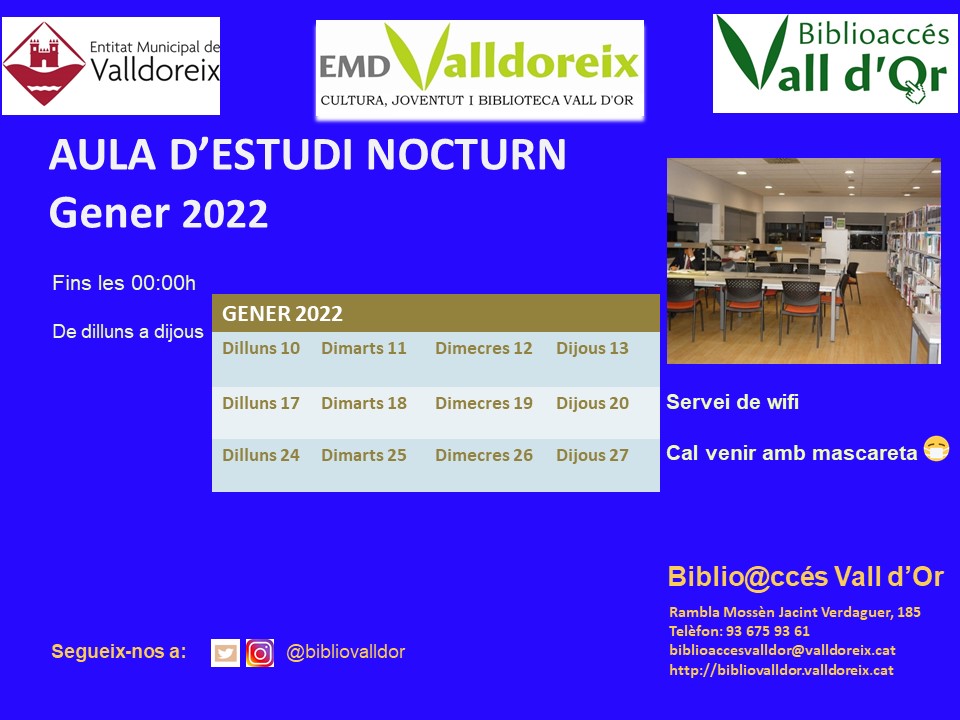 Entitat Municipal de
Valldoreix

EMD Valldoreix
CULTURA, JOVENTUT I BIBLIOTECA VALL D'OR

Biblioaccés
Vall d'Or

AULA D'ESTUDI NOCTURN
Gener 2022

Fins les 00:00h

De dilluns a dijous

| GENER 2022 | | | |
|---|---|---|---|
| Dilluns 10 | Dimarts 11 | Dimecres 12 | Dijous 13 |
| Dilluns 17 | Dimarts 18 | Dimecres 19 | Dijous 20 |
| Dilluns 24 | Dimarts 25 | Dimecres 26 | Dijous 27 |

Servei de wifi

Cal venir amb mascareta

Biblio@ccés Vall d'Or

Rambla Mossèn Jacint Verdaguer, 185
Telèfon: 93 675 93 61
biblioaccesvalldor@valldoreix.cat
http://bibliovalldor.valldoreix.cat

Segueix-nos a: @bibliovalldor